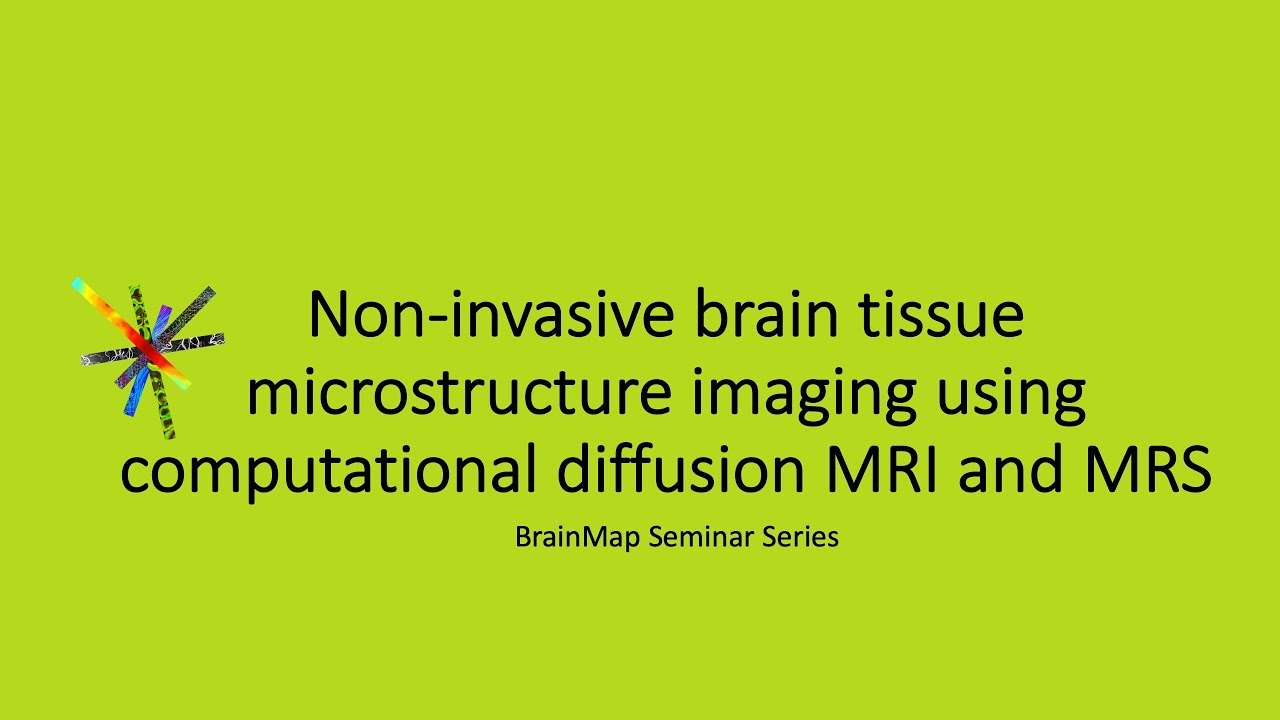 Non-invasive brain tissue microstructure imaging using computational diffusion MRI and MRS

BrainMap Seminar Series